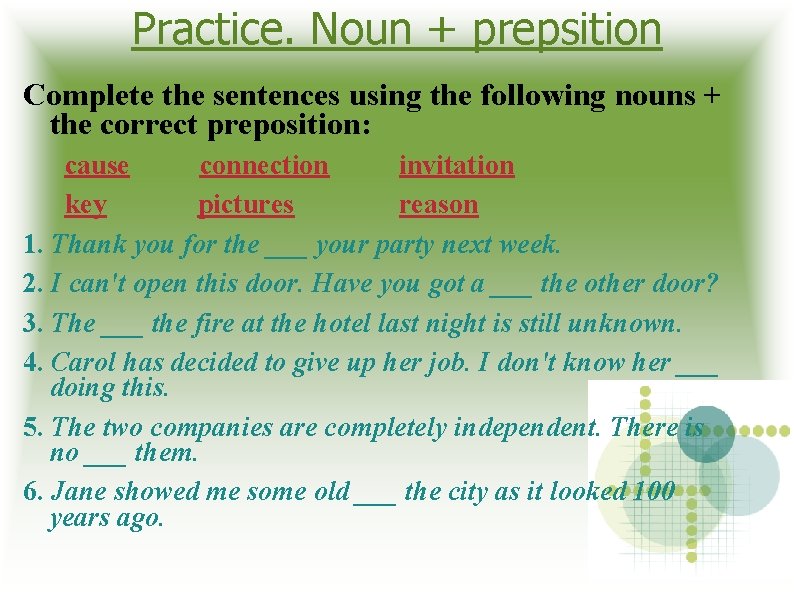 Practice. Noun + prepsition

Complete the sentences using the following nouns + the correct preposition:

cause connection invitation

key pictures reason

1. Thank you for the ___ your party next week.

2. I can't open this door. Have you got a ___ the other door?

3. The ___ the fire at the hotel last night is still unknown.

4. Carol has decided to give up her job. I don't know her ___ doing this.

5. The two companies are completely independent. There is no ___ them.

6. Jane showed me some old ___ the city as it looked 100 years ago.